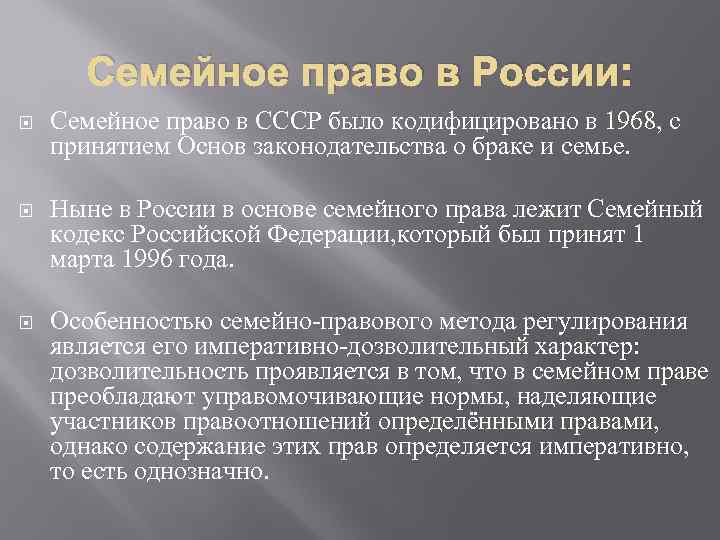 Семейное право в России:

Семейное право в СССР было кодифицировано в 1968, с принятием Основ законодательства о браке и семье.

Ныне в России в основе семейного права лежит Семейный кодекс Российской Федерации,который был принят 1 марта 1996 года.

Особенностью семейно-правового метода регулирования является его императивно-дозволительный характер: дозволительность проявляется в том, что в семейном праве преобладают управомочивающие нормы, наделяющие участников правоотношений определёнными правами, однако содержание этих прав определяется императивно, то есть однозначно.